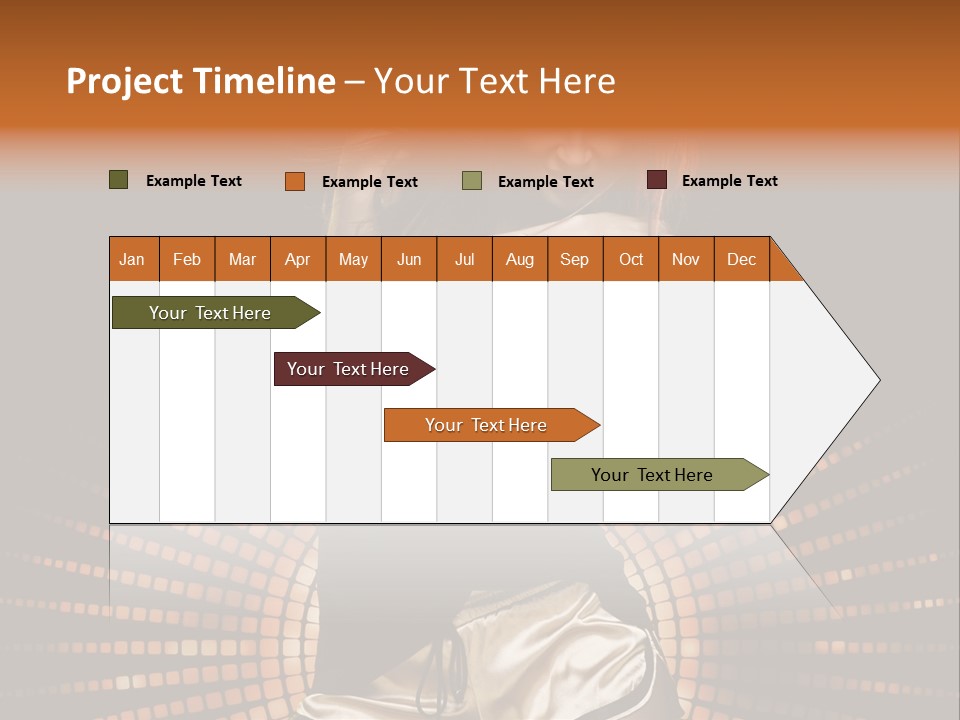 Project Timeline – Your Text Here

Example Text
Example Text
Example Text
Example Text

| Jan | Feb | Mar | Apr | May | Jun | Jul | Aug | Sep | Oct | Nov | Dec |
|---|---|---|---|---|---|---|---|---|---|---|---|

Your Text Here
Your Text Here
Your Text Here
Your Text Here